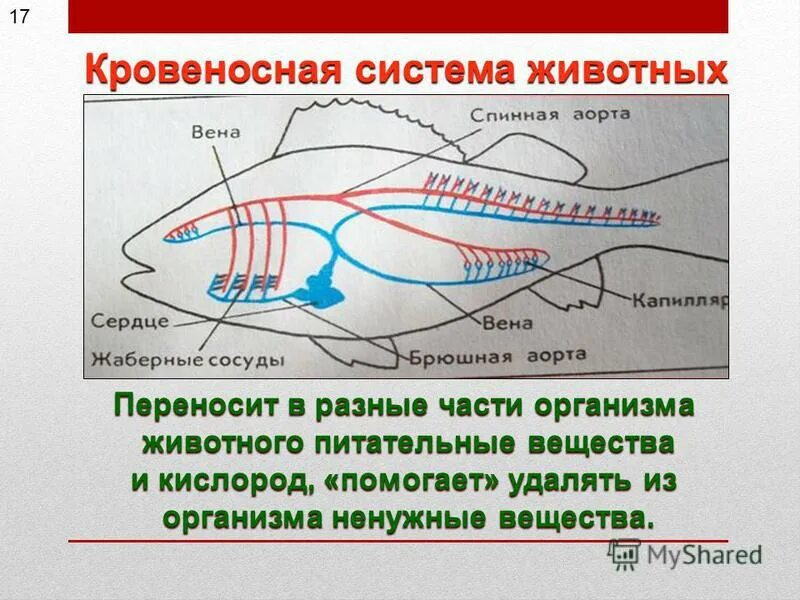 17

Кровеносная система животных

Вена

Спинная аорта

Капилляр

Сердце

Вена

Жаберные сосуды

Брюшная аорта

Переносит в разные части организма животного питательные вещества и кислород, «помогает» удалять из организма ненужные вещества.

MyShared